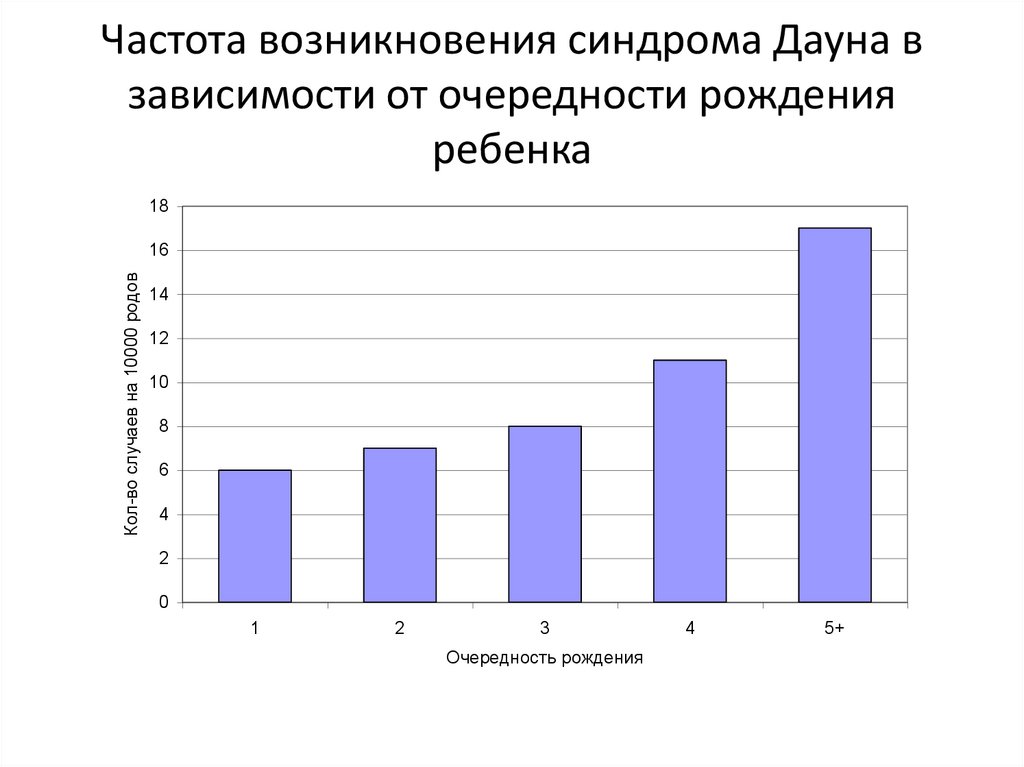 Частота возникновения синдрома Дауна в зависимости от очередности рождения ребенка

Кол-во случаев на 10000 родов

18
16
14
12
10
8
6
4
2
0

1
2
3
4
5+

Очередность рождения